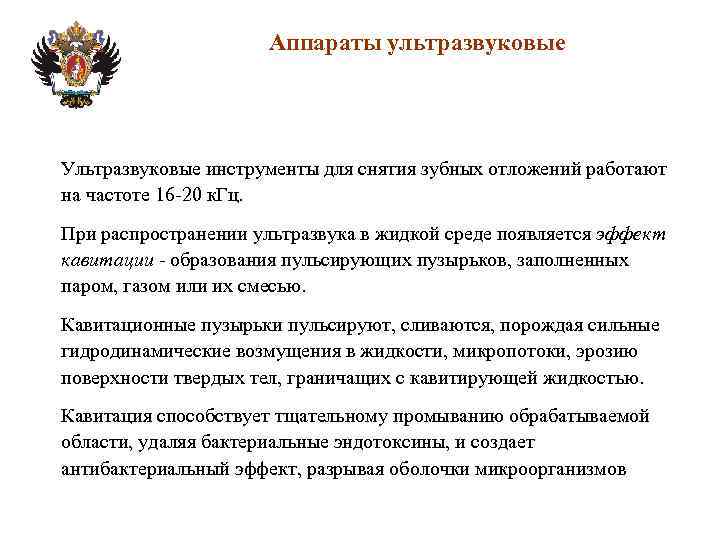 Аппараты ультразвуковые

Ультразвуковые инструменты для снятия зубных отложений работают на частоте 16-20 кГц.

При распространении ультразвука в жидкой среде появляется эффект кавитации - образования пульсирующих пузырьков, заполненных паром, газом или их смесью.

Кавитационные пузырьки пульсируют, сливаются, порождая сильные гидродинамические возмущения в жидкости, микропотоки, эрозию поверхности твердых тел, граничащих с кавитирующей жидкостью.

Кавитация способствует тщательному промыванию обрабатываемой области, удаляя бактериальные эндотоксины, и создает антибактериальный эффект, разрывая оболочки микроорганизмов